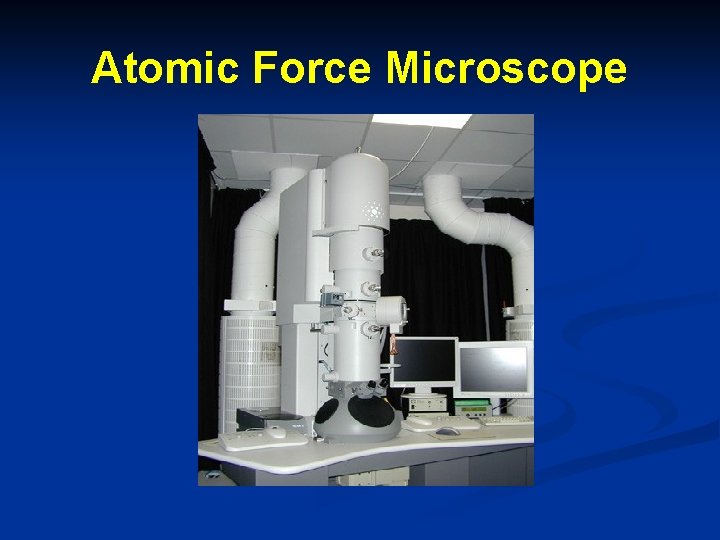 Atomic Force Microscope